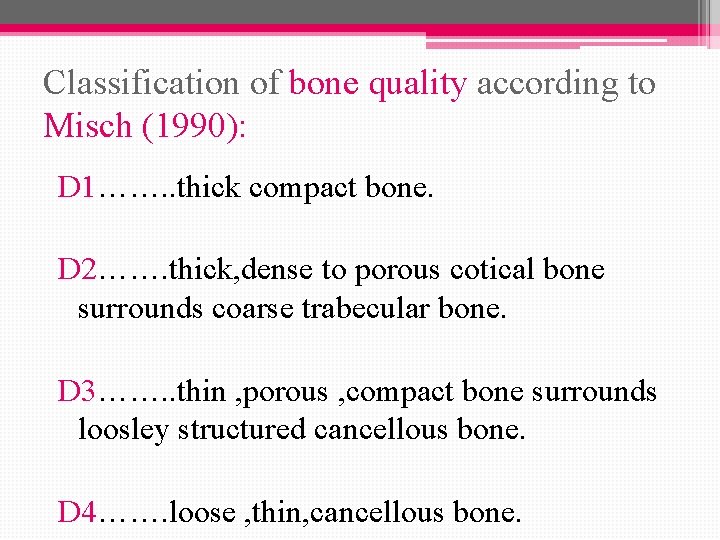 Classification of bone quality according to Misch (1990):

D1……..thick compact bone.

D2…….thick,dense to porous cotical bone surrounds coarse trabecular bone.

D3……..thin ,porous ,compact bone surrounds loosley structured cancellous bone.

D4…….loose ,thin,cancellous bone.